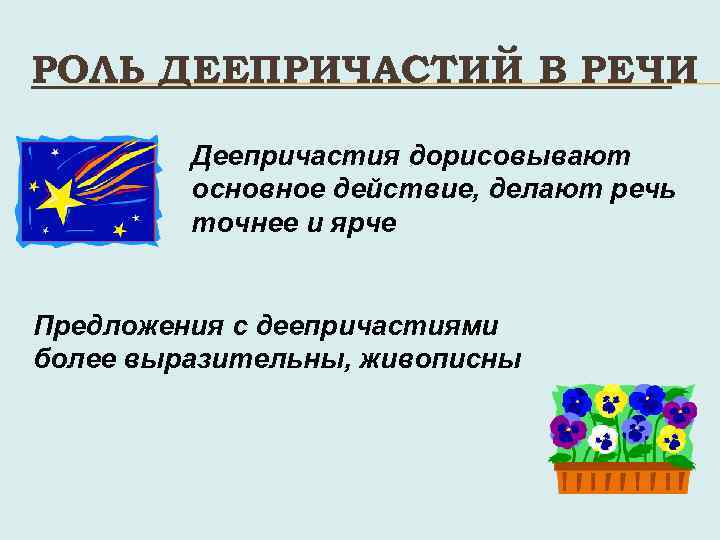 РОЛЬ ДЕЕПРИЧАСТИЙ В РЕЧИ

Деепричастия дорисовывают основное действие, делают речь точнее и ярче

Предложения с деепричастиями более выразительны, живописны